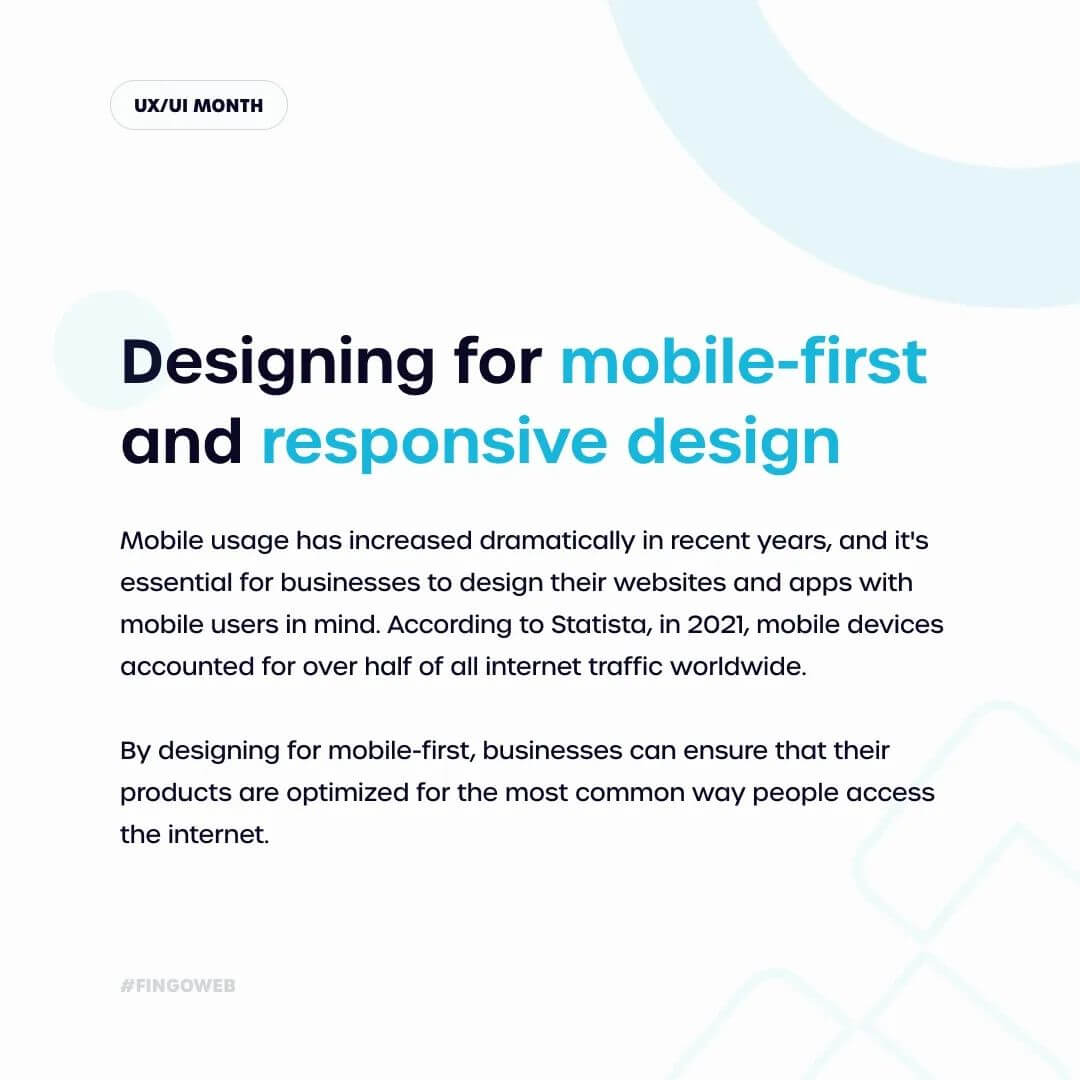 UX/UI MONTH

Designing for mobile-first and responsive design

Mobile usage has increased dramatically in recent years, and it's essential for businesses to design their websites and apps with mobile users in mind. According to Statista, in 2021, mobile devices accounted for over half of all internet traffic worldwide.

By designing for mobile-first, businesses can ensure that their products are optimized for the most common way people access the internet.

#FINGOWEB